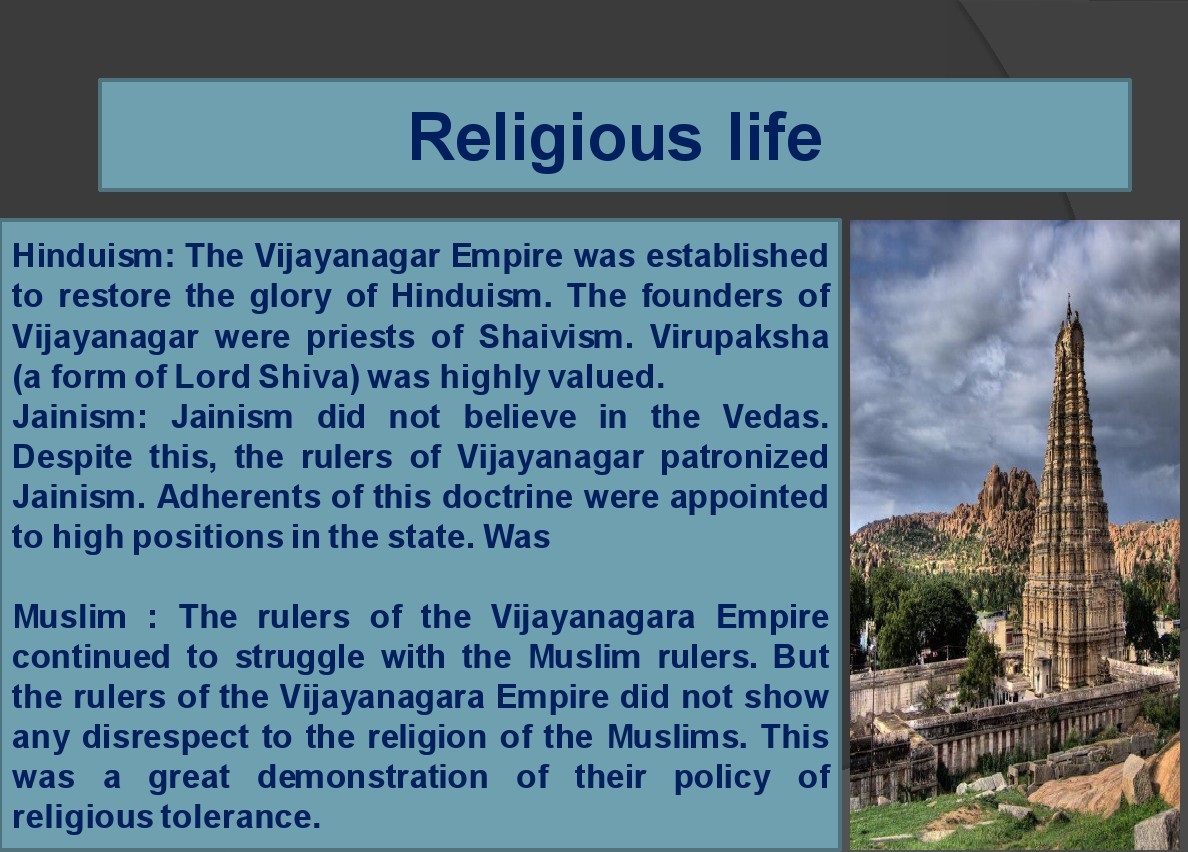 Religious life

Hinduism: The Vijayanagar Empire was established to restore the glory of Hinduism. The founders of Vijayanagar were priests of Shaivism. Virupaksha (a form of Lord Shiva) was highly valued.
Jainism: Jainism did not believe in the Vedas. Despite this, the rulers of Vijayanagar patronized Jainism. Adherents of this doctrine were appointed to high positions in the state. Was

Muslim : The rulers of the Vijayanagara Empire continued to struggle with the Muslim rulers. But the rulers of the Vijayanagara Empire did not show any disrespect to the religion of the Muslims. This was a great demonstration of their policy of religious tolerance.